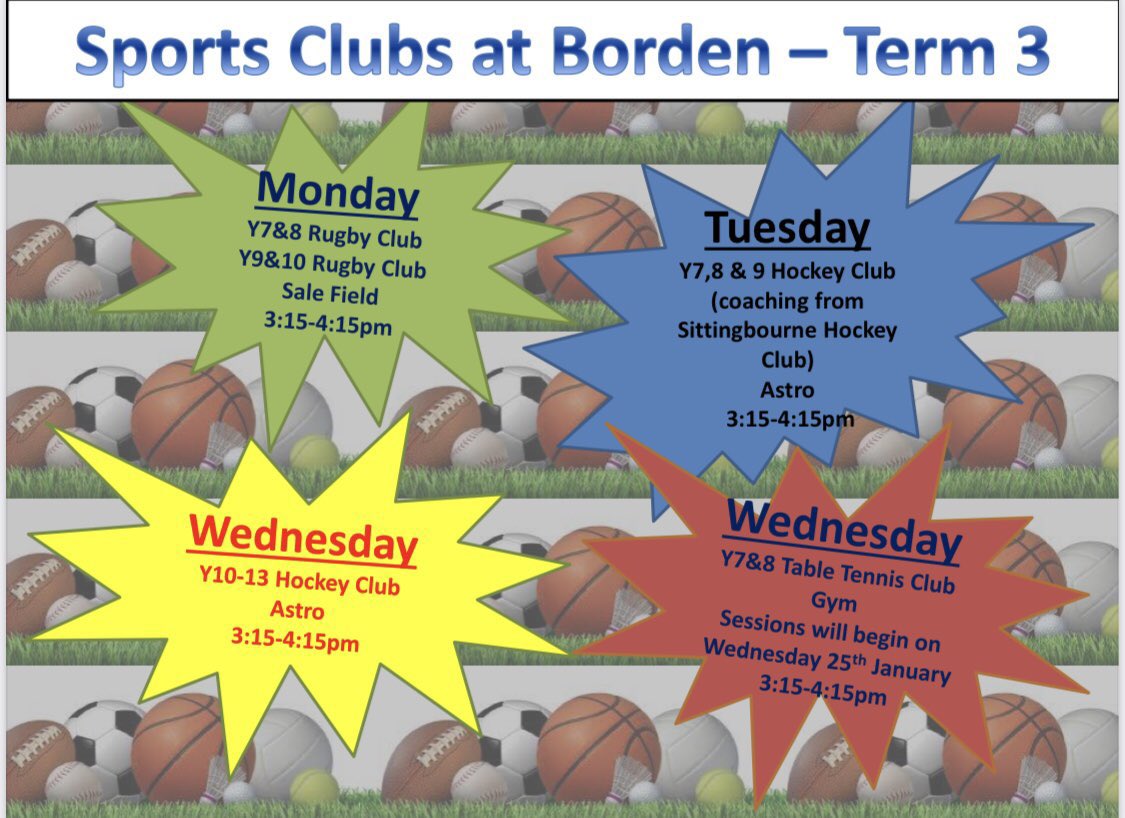 Sports Clubs at Borden – Term 3

Monday
Y7&8 Rugby Club
Y9&10 Rugby Club
Sale Field
3:15-4:15pm

Tuesday
Y7,8 & 9 Hockey Club
(coaching from Sittingbourne Hockey Club)
Astro
3:15-4:15pm

Wednesday
Y10-13 Hockey Club
Astro
3:15-4:15pm

Wednesday
Y7&8 Table Tennis Club
Gym
Sessions will begin on Wednesday 25$^{th}$ January
3:15-4:15pm